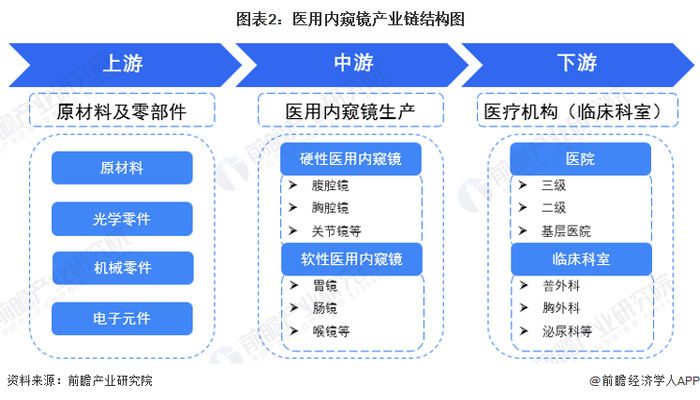 图表2：医用内窥镜产业链结构图

上游

原材料及零部件

原材料

光学零件

机械零件

电子元件

中游

医用内窥镜生产

硬性医用内窥镜

➢ 腹腔镜

➢ 胸腔镜

➢ 关节镜等

软性医用内窥镜

➢ 胃镜

➢ 肠镜

➢ 喉镜等

下游

医疗机构（临床科室）

医院

➢ 三级

➢ 二级

➢ 基层医院

临床科室

➢ 普外科

➢ 胸外科

➢ 泌尿科等

前瞻产业研究院

资料来源：前瞻产业研究院

@前瞻经济学人APP